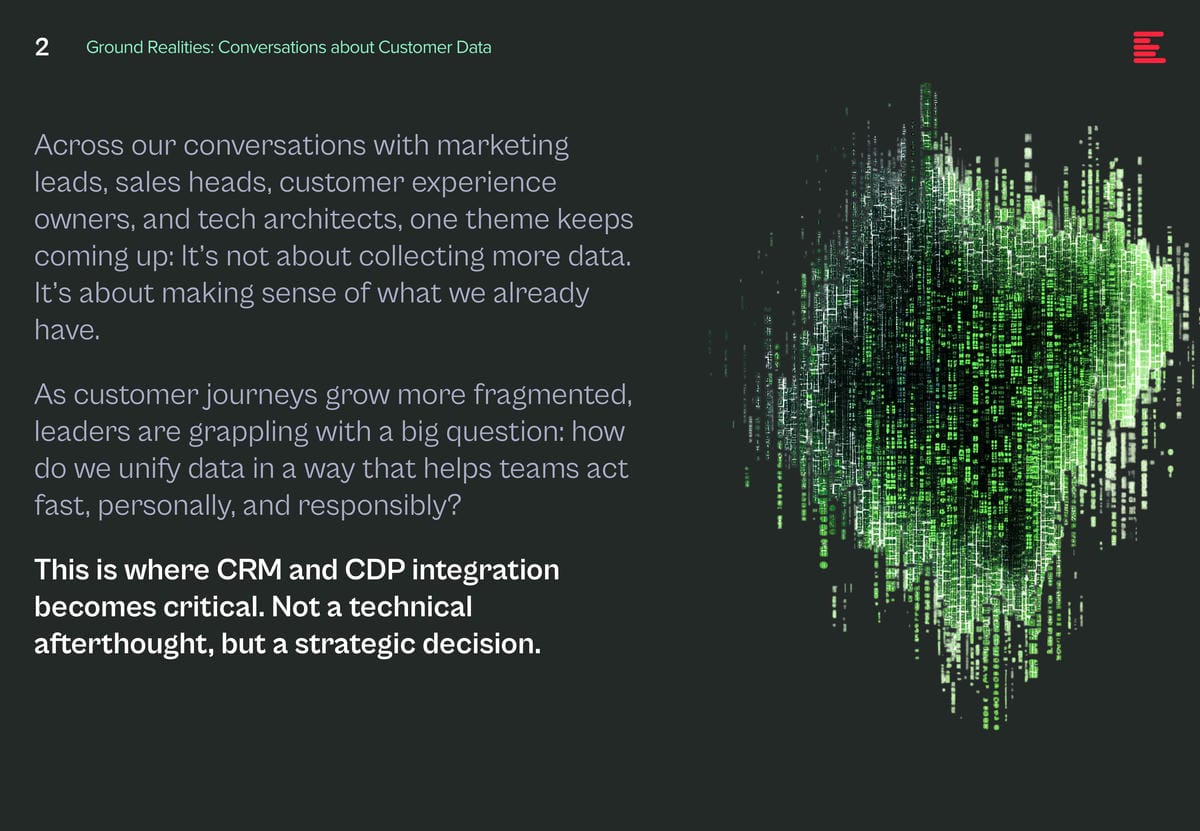 2 Ground Realities: Conversations about Customer Data

Across our conversations with marketing leads, sales heads, customer experience owners, and tech architects, one theme keeps coming up: It's not about collecting more data. It's about making sense of what we already have.

As customer journeys grow more fragmented, leaders are grappling with a big question: how do we unify data in a way that helps teams act fast, personally, and responsibly?

This is where CRM and CDP integration becomes critical. Not a technical afterthought, but a strategic decision.